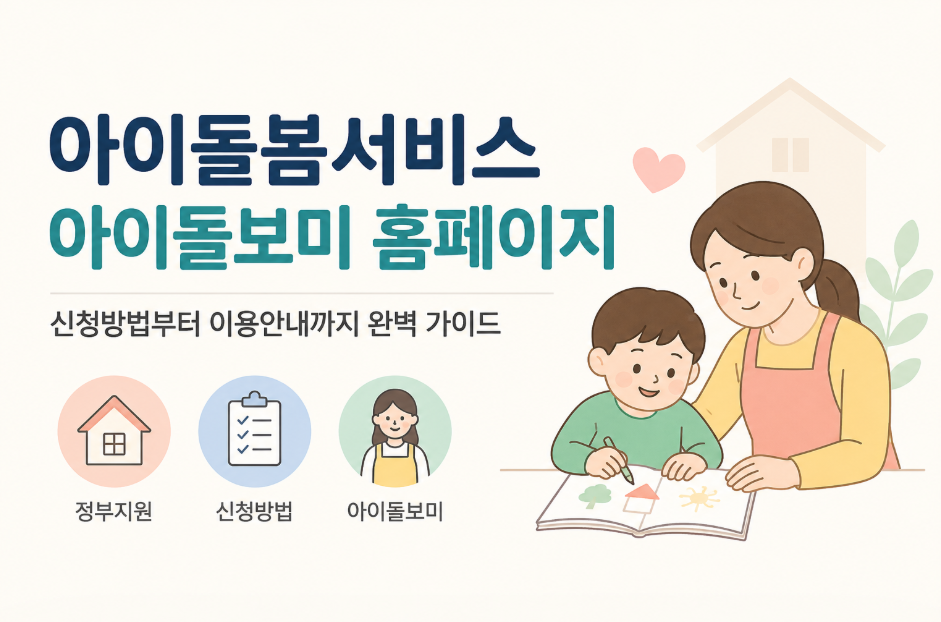 아이돌봄서비스
아이돌보미 홈페이지

신청방법부터 이용안내까지 완벽 가이드

정부지원

신청방법

아이돌보미